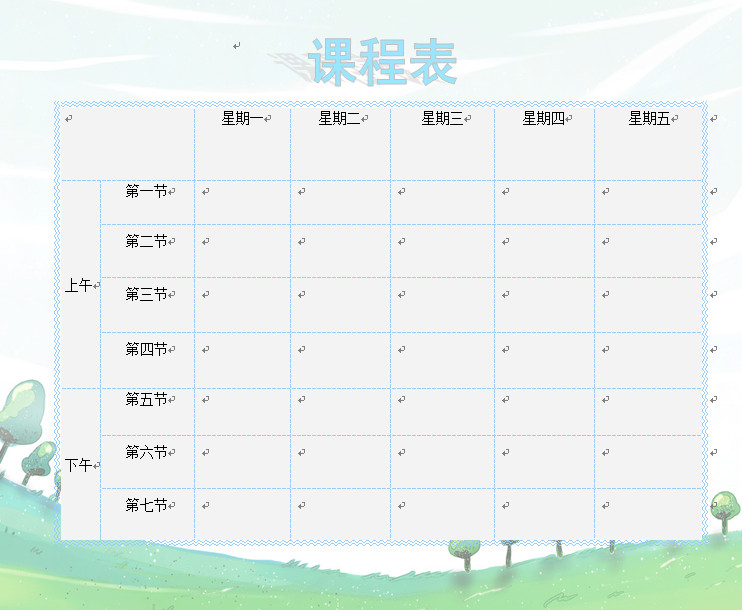 课程表

| | | 星期一 | 星期二 | 星期三 | 星期四 | 星期五 |
|---|---|---|---|---|---|---|
| 上午 | 第一节 | | | | | |
| | 第二节 | | | | | |
| | 第三节 | | | | | |
| | 第四节 | | | | | |
| 下午 | 第五节 | | | | | |
| | 第六节 | | | | | |
| | 第七节 | | | | | |